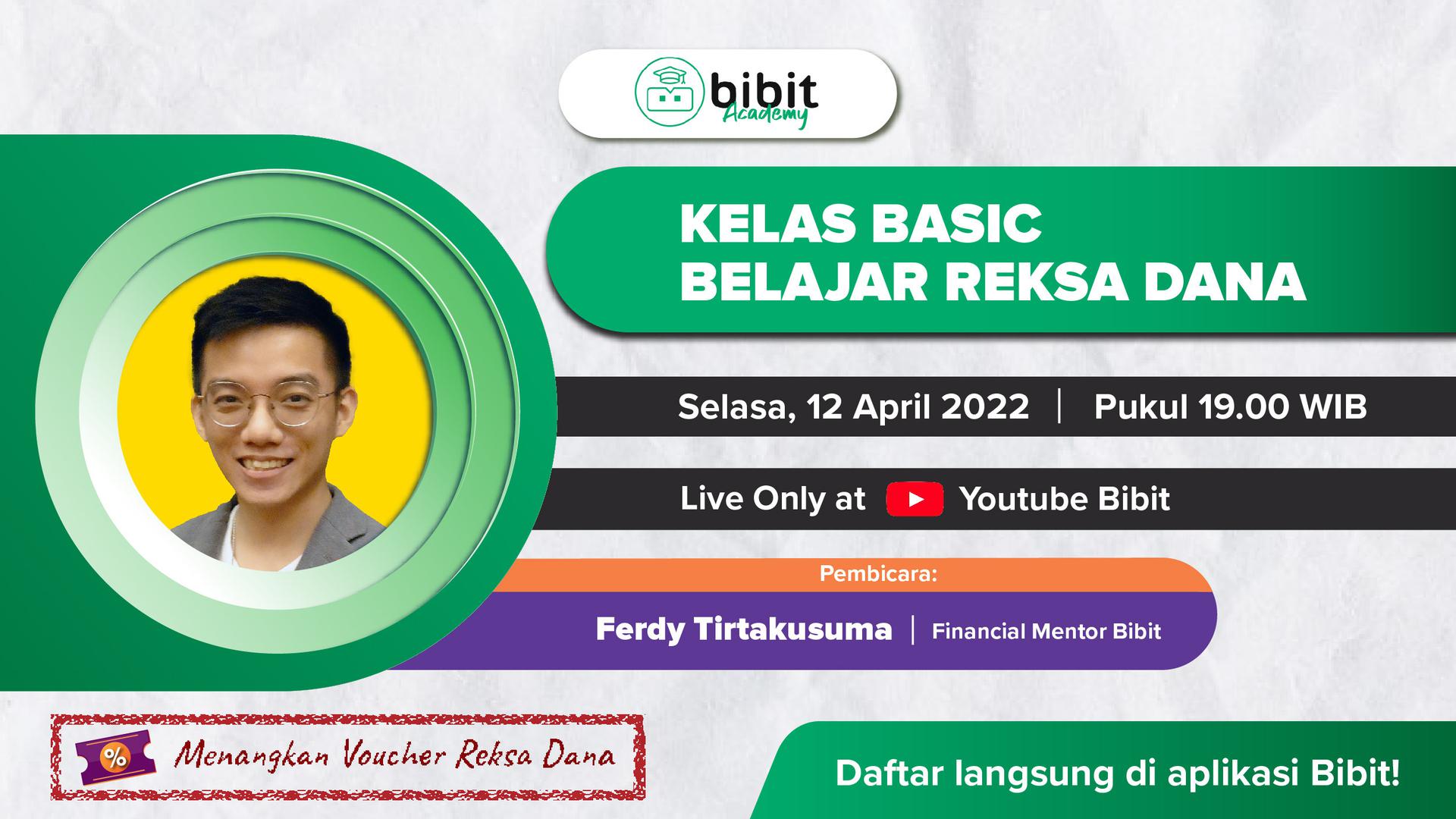 bibit
Academy

KELAS BASIC
BELAJAR REKSA DANA

Selasa, 12 April 2022 | Pukul 19.00 WIB

Live Only at Youtube Bibit

Pembicara:

Ferdy Tirtakusuma | Financial Mentor Bibit

%

Menangkan Voucher Reksa Dana

Daftar langsung di aplikasi Bibit!